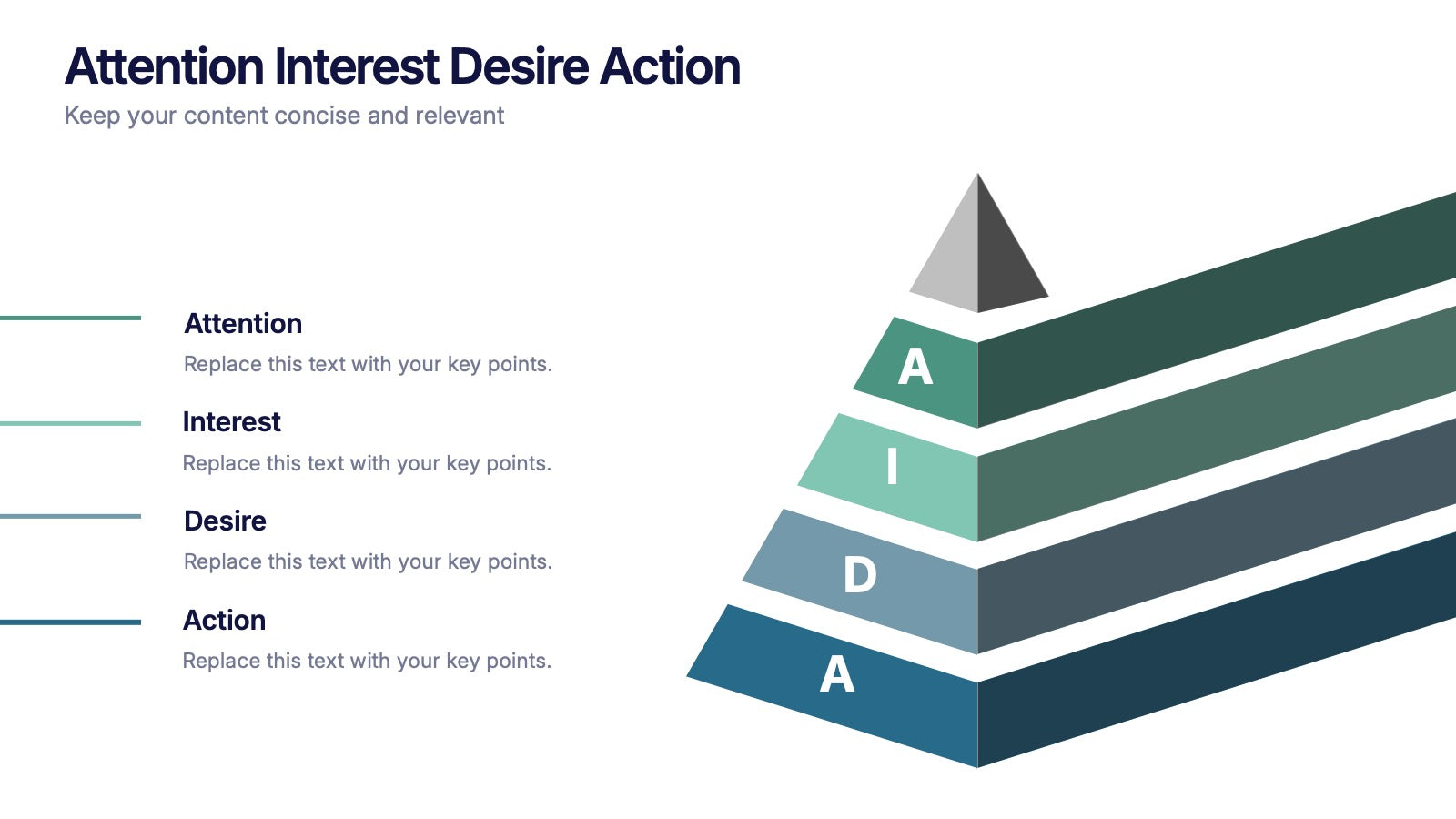 Attention Interest Desire Action
Keep your content concise and relevant

Attention
Replace this text with your key points.

Interest
Replace this text with your key points.

Desire
Replace this text with your key points.

Action
Replace this text with your key points.

A
I
D
A